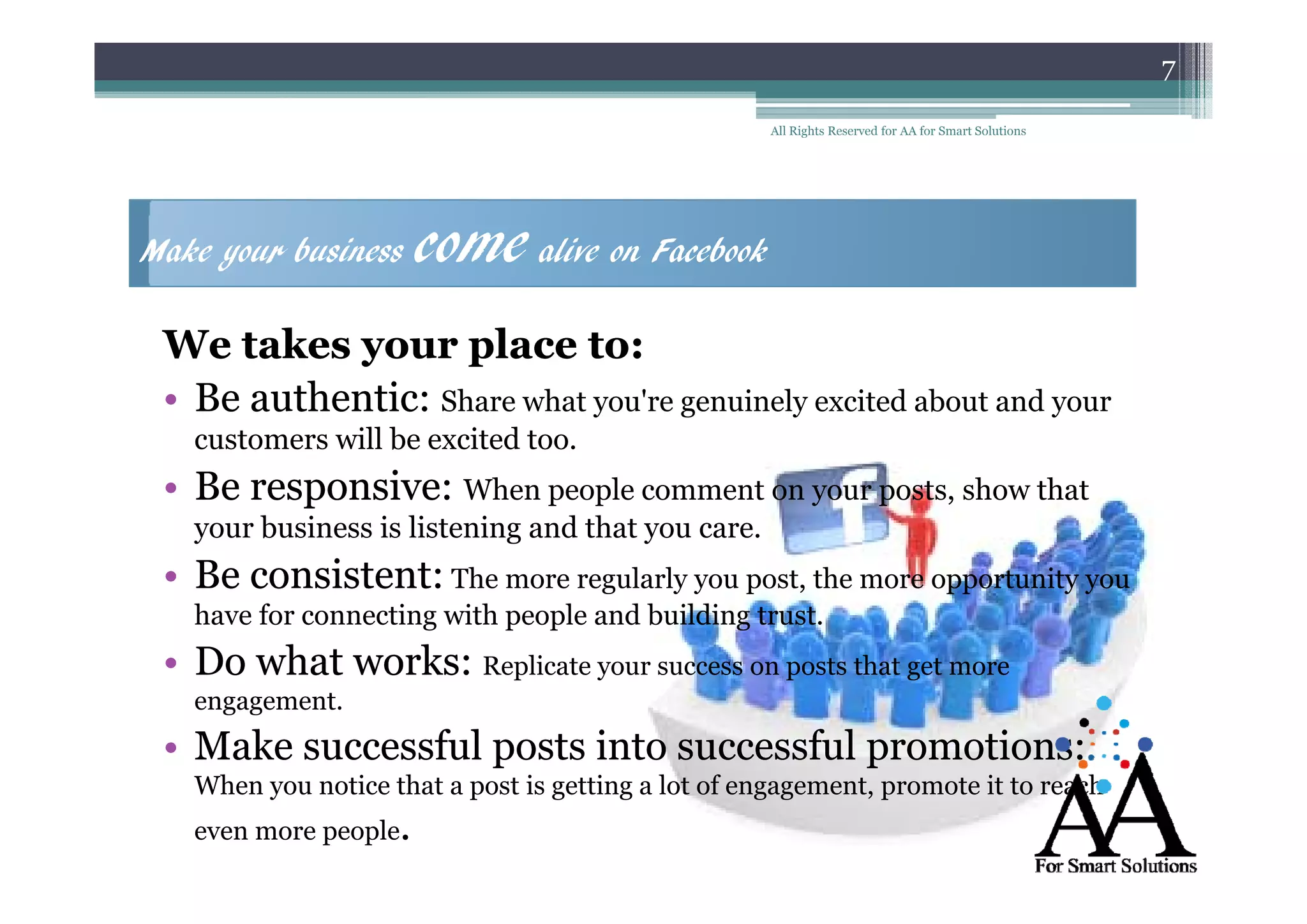 7

All Rights Reserved for AA for Smart Solutions

Make your business come alive on Facebook

We takes your place to:

• Be authentic: Share what you're genuinely excited about and your customers will be excited too.

• Be responsive: When people comment on your posts, show that your business is listening and that you care.

• Be consistent: The more regularly you post, the more opportunity you have for connecting with people and building trust.

• Do what works: Replicate your success on posts that get more engagement.

• Make successful posts into successful promotions: When you notice that a post is getting a lot of engagement, promote it to reach even more people.

AA
For Smart Solutions